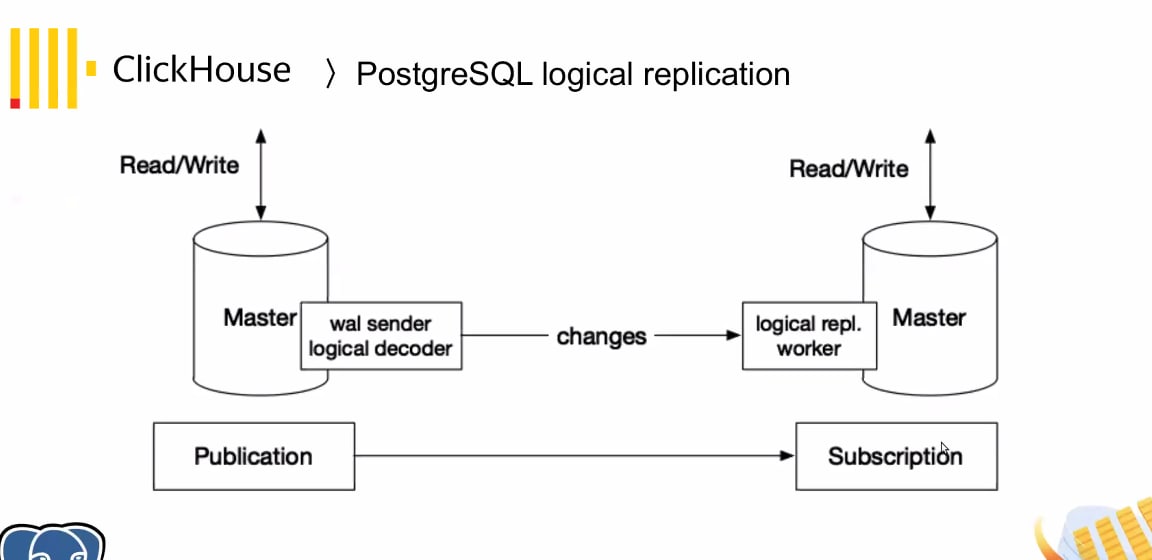 ClickHouse 〉 PostgreSQL logical replication

Read/Write

Read/Write

Master

wal sender
logical decoder

changes

logical repl.
worker

Master

Publication

Subscription